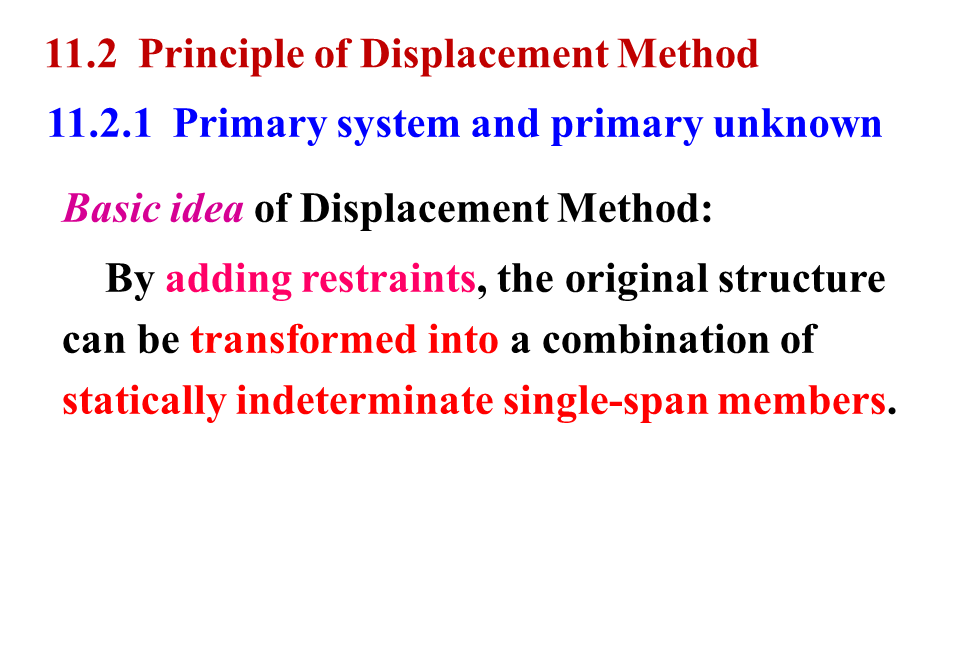 11.2 Principle of Displacement Method

11.2.1 Primary system and primary unknown

Basic idea of Displacement Method:

By adding restraints, the original structure can be transformed into a combination of statically indeterminate single-span members.